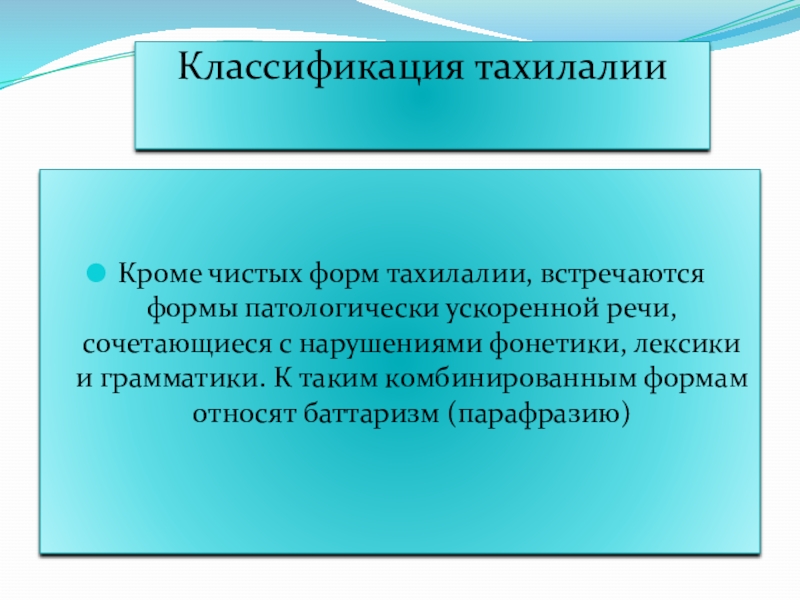 Классификация тахилалии

Кроме чистых форм тахилалии, встречаются формы патологически ускоренной речи, сочетающиеся с нарушениями фонетики, лексики и грамматики. К таким комбинированным формам относят баттаризм (парафразию)